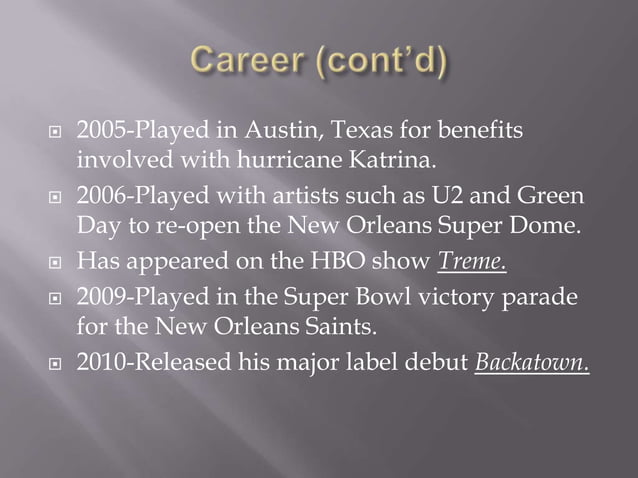 Career (cont'd)

2005-Played in Austin, Texas for benefits involved with hurricane Katrina.

2006-Played with artists such as U2 and Green Day to re-open the New Orleans Super Dome.

Has appeared on the HBO show Treme.

2009-Played in the Super Bowl victory parade for the New Orleans Saints.

2010-Released his major label debut Backatown.